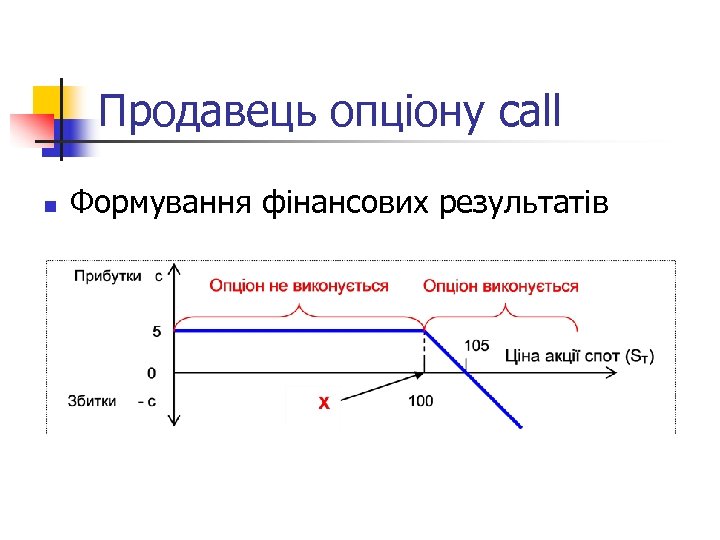 Продавець опціону call

Формування фінансових результатів

Прибутки с

Опціон не виконується

Опціон виконується

5

105

Ціна акції спот ($S_T$)

0

Збитки - с

X

100